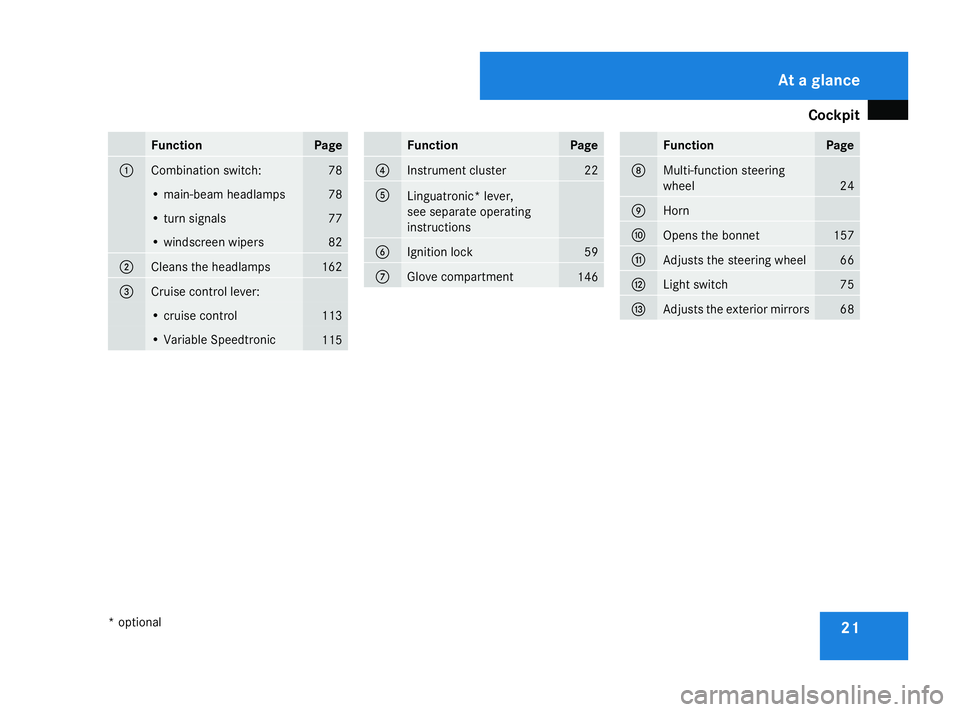 At a glance

Cockpit

| | Function | Page |
|---|---|---|
| 1 | Combination switch: | 78 |
| | • main-beam headlamps | 78 |
| | • turn signals | 77 |
| | • windscreen wipers | 82 |
| 2 | Cleans the headlamps | 162 |
| 3 | Cruise control lever: | |
| | • cruise control | 113 |
| | • Variable Speedtronic | 115 |

| | Function | Page |
|---|---|---|
| 4 | Instrument cluster | 22 |
| 5 | Linguatronic* lever, see separate operating instructions | |
| 6 | Ignition lock | 59 |
| 7 | Glove compartment | 146 |

| | Function | Page |
|---|---|---|
| 8 | Multi-function steering wheel | 24 |
| 9 | Horn | |
| 10 | Opens the bonnet | 157 |
| 11 | Adjusts the steering wheel | 66 |
| 12 | Light switch | 75 |
| 13 | Adjusts the exterior mirrors | 68 |

* optional

21

carmanualsonline.info